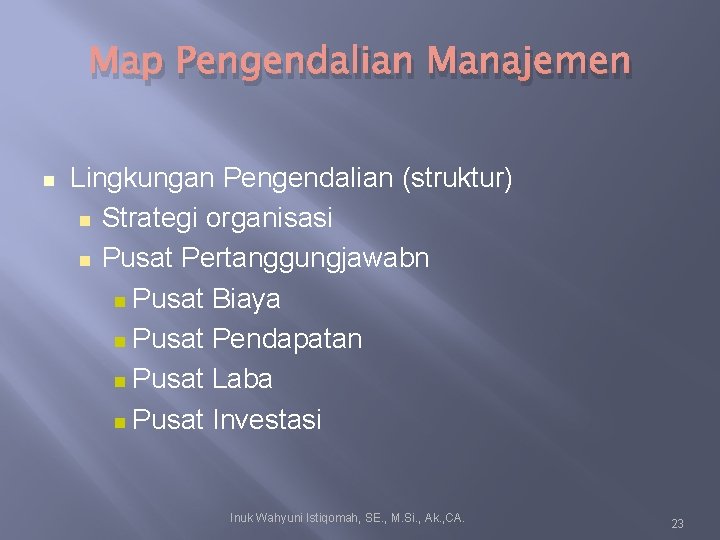 Map Pengendalian Manajemen

- Lingkungan Pengendalian (struktur)
  - Strategi organisasi
  - Pusat Pertanggungjawabn
    - Pusat Biaya
    - Pusat Pendapatan
    - Pusat Laba
    - Pusat Investasi

Inuk Wahyuni Istiqomah, SE., M.Si., Ak.,CA.

23